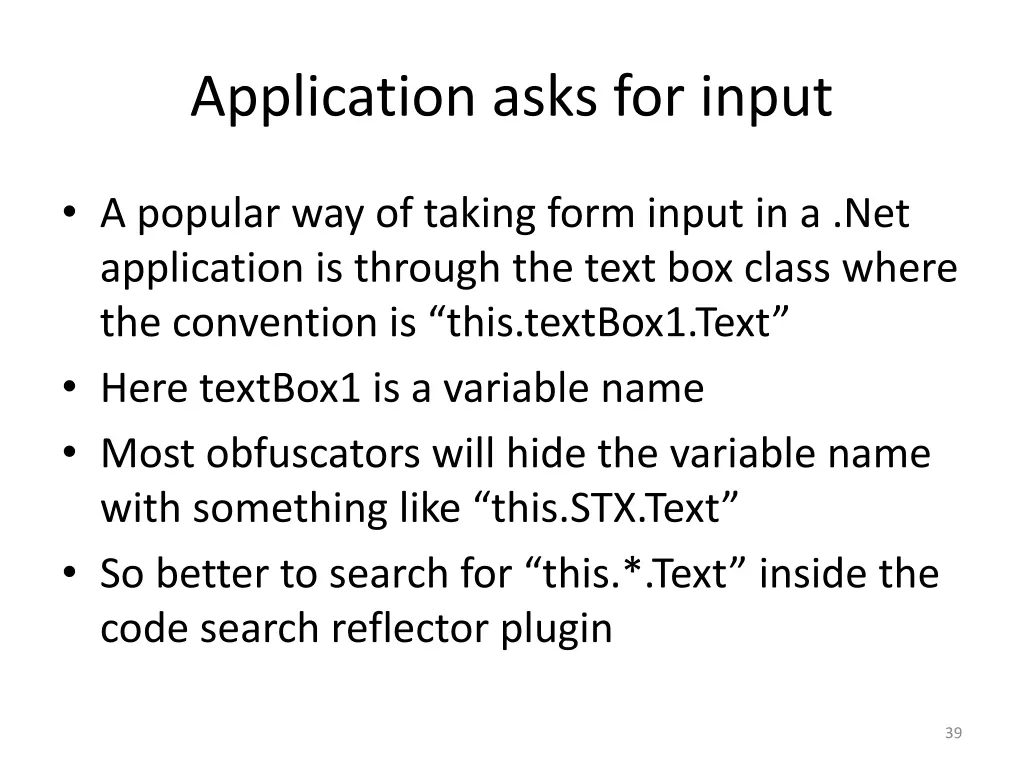 Application asks for input

• A popular way of taking form input in a .Net application is through the text box class where the convention is “this.textBox1.Text”
• Here textBox1 is a variable name
• Most obfuscators will hide the variable name with something like “this.STX.Text”
• So better to search for “this.*.Text” inside the code search reflector plugin

39